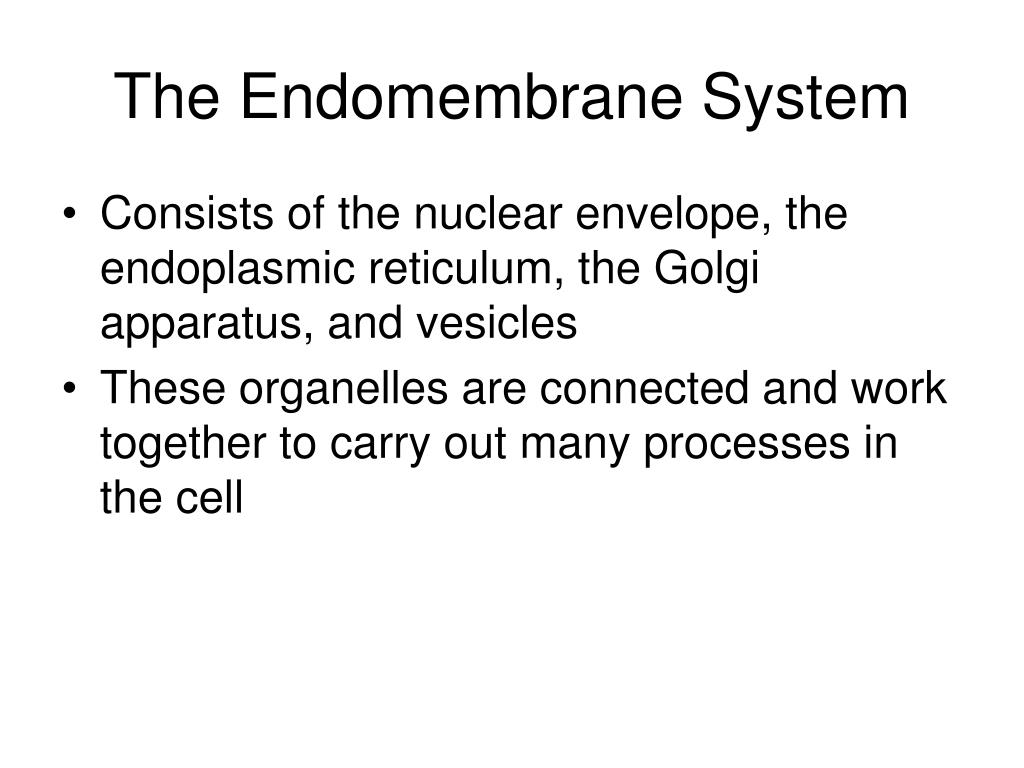 The Endomembrane System

• Consists of the nuclear envelope, the endoplasmic reticulum, the Golgi apparatus, and vesicles
• These organelles are connected and work together to carry out many processes in the cell